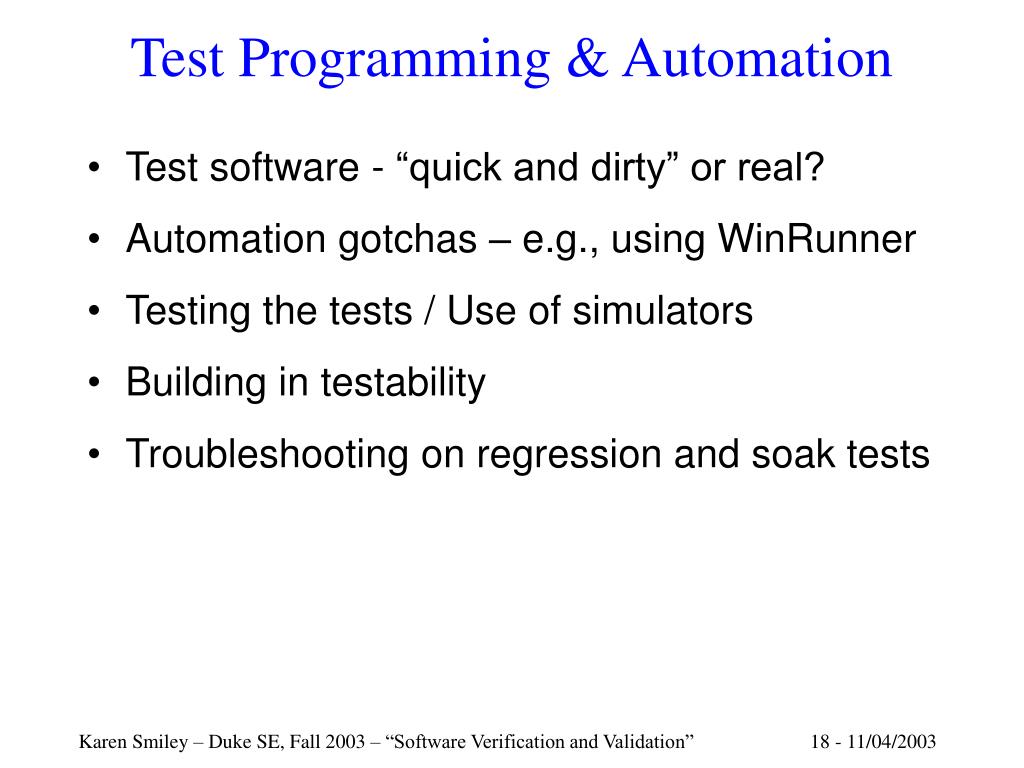 Test Programming & Automation

• Test software - “quick and dirty” or real?
• Automation gotchas – e.g., using WinRunner
• Testing the tests / Use of simulators
• Building in testability
• Troubleshooting on regression and soak tests

Karen Smiley – Duke SE, Fall 2003 – “Software Verification and Validation”

18 - 11/04/2003